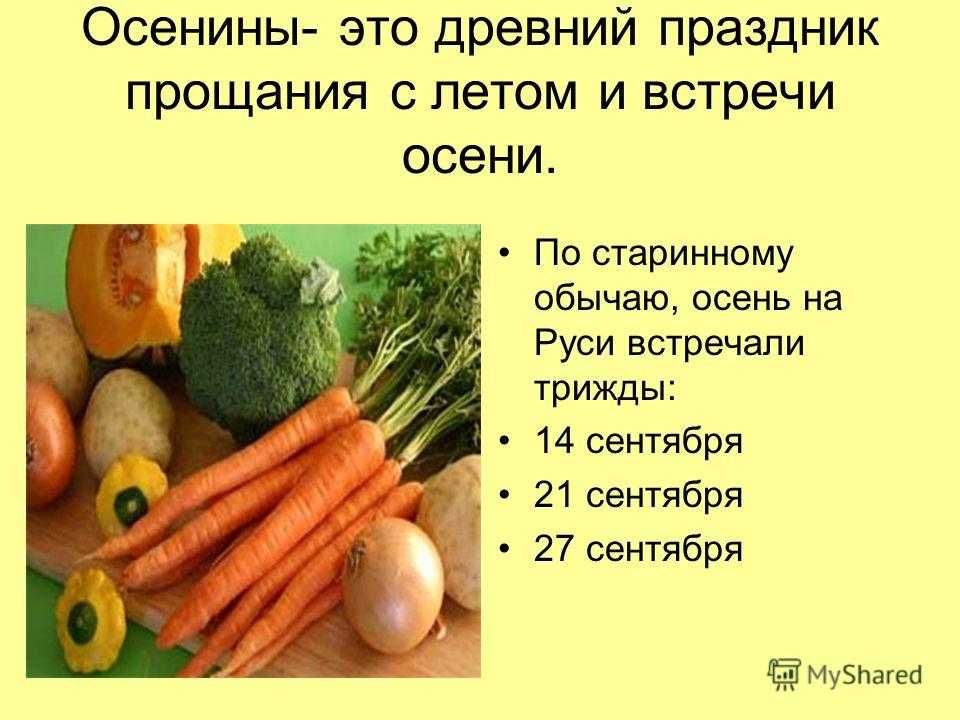 Осенины- это древний праздник прощания с летом и встречи осени.

• По старинному обычаю, осень на Руси встречали трижды:
• 14 сентября
• 21 сентября
• 27 сентября

MyShared